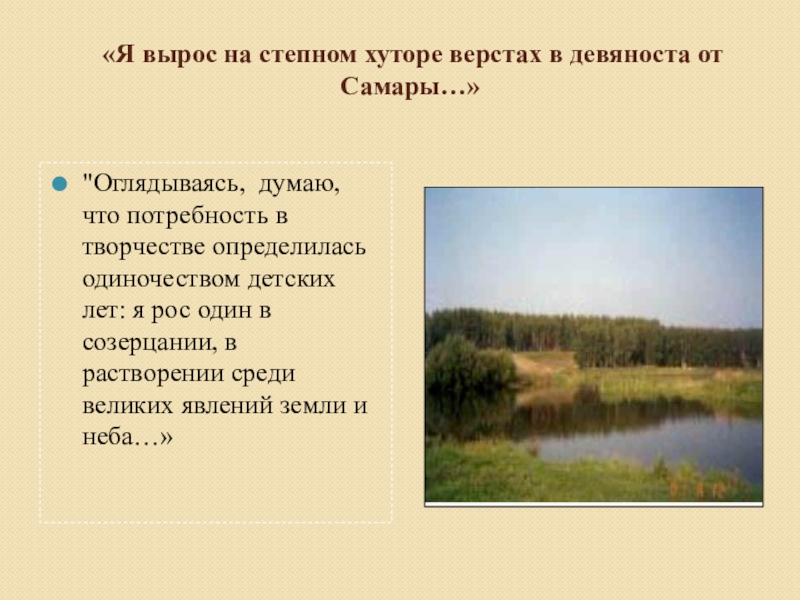 «Я вырос на степном хуторе верстах в девяноста от Самары…»

"Оглядываясь, думаю, что потребность в творчестве определилась одиночеством детских лет: я рос один в созерцании, в растворении среди великих явлений земли и неба…»